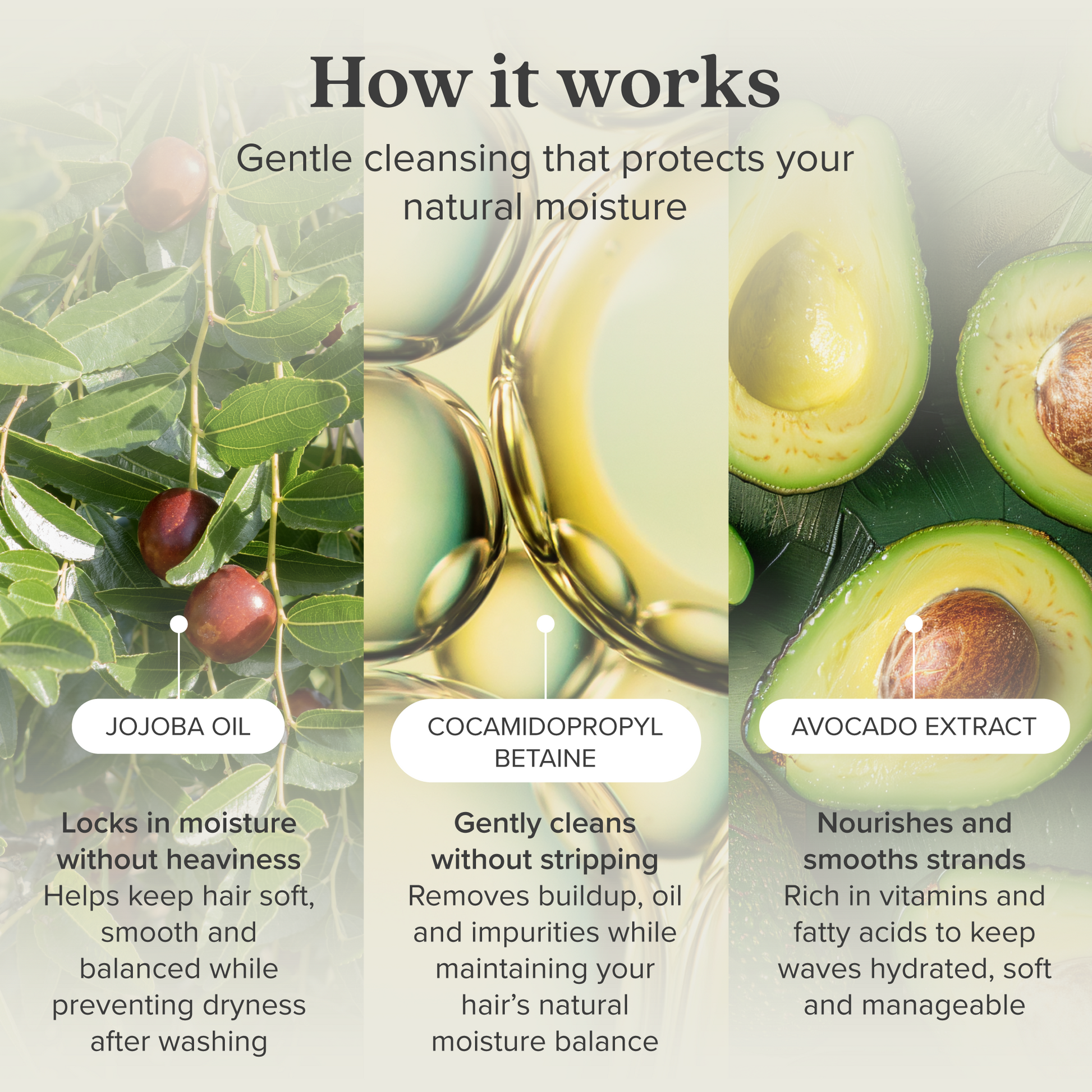 How it works

Gentle cleansing that protects your natural moisture

JOJOBA OIL

Locks in moisture without heaviness
Helps keep hair soft, smooth and balanced while preventing dryness after washing

COCAMIDOPROPYL BETAINE

Gently cleans without stripping
Removes buildup, oil and impurities while maintaining your hair's natural moisture balance

AVOCADO EXTRACT

Nourishes and smooths strands
Rich in vitamins and fatty acids to keep waves hydrated, soft and manageable